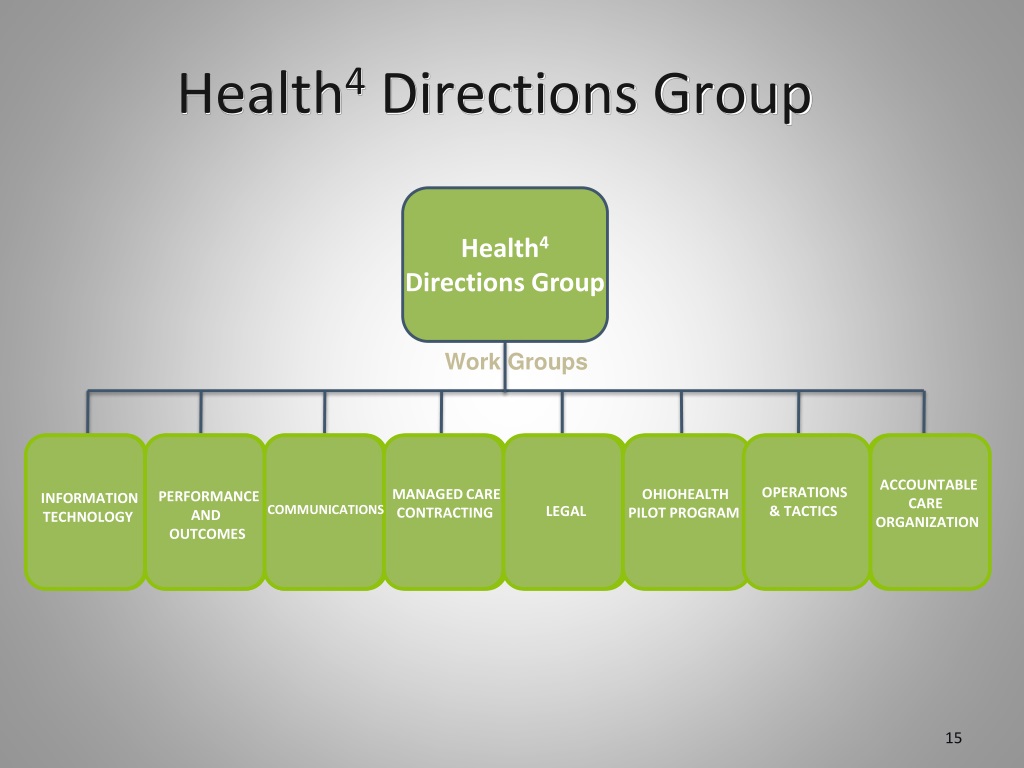 Health$^4$ Directions Group

Health$^4$ Directions Group

Work Groups

INFORMATION TECHNOLOGY

PERFORMANCE AND OUTCOMES

COMMUNICATIONS

MANAGED CARE CONTRACTING

LEGAL

OHIOHEALTH PILOT PROGRAM

OPERATIONS & TACTICS

ACCOUNTABLE CARE ORGANIZATION

15